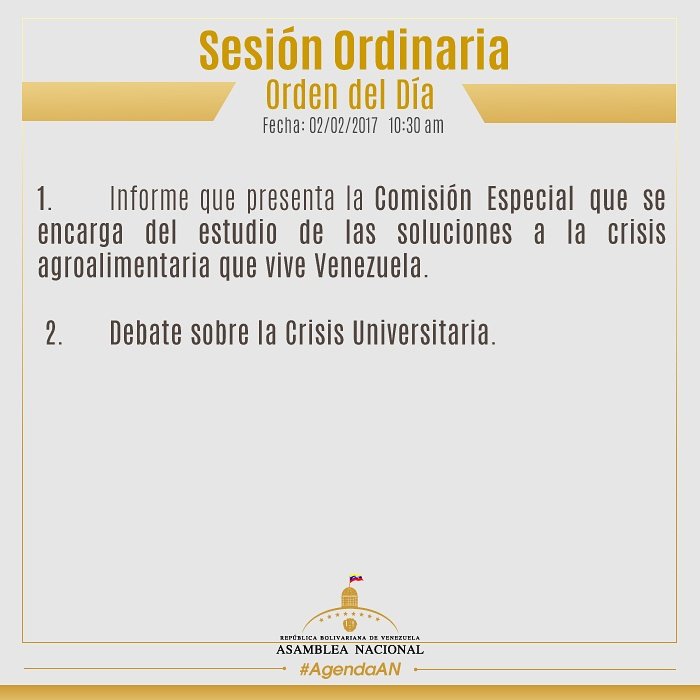 Sesión Ordinaria
Orden del Día
Fecha: 02/02/2017 10:30 am

1. Informe que presenta la Comisión Especial que se encarga del estudio de las soluciones a la crisis agroalimentaria que vive Venezuela.

2. Debate sobre la Crisis Universitaria.

REPÚBLICA BOLIVARIANA DE VENEZUELA
ASAMBLEA NACIONAL
#AgendaAN